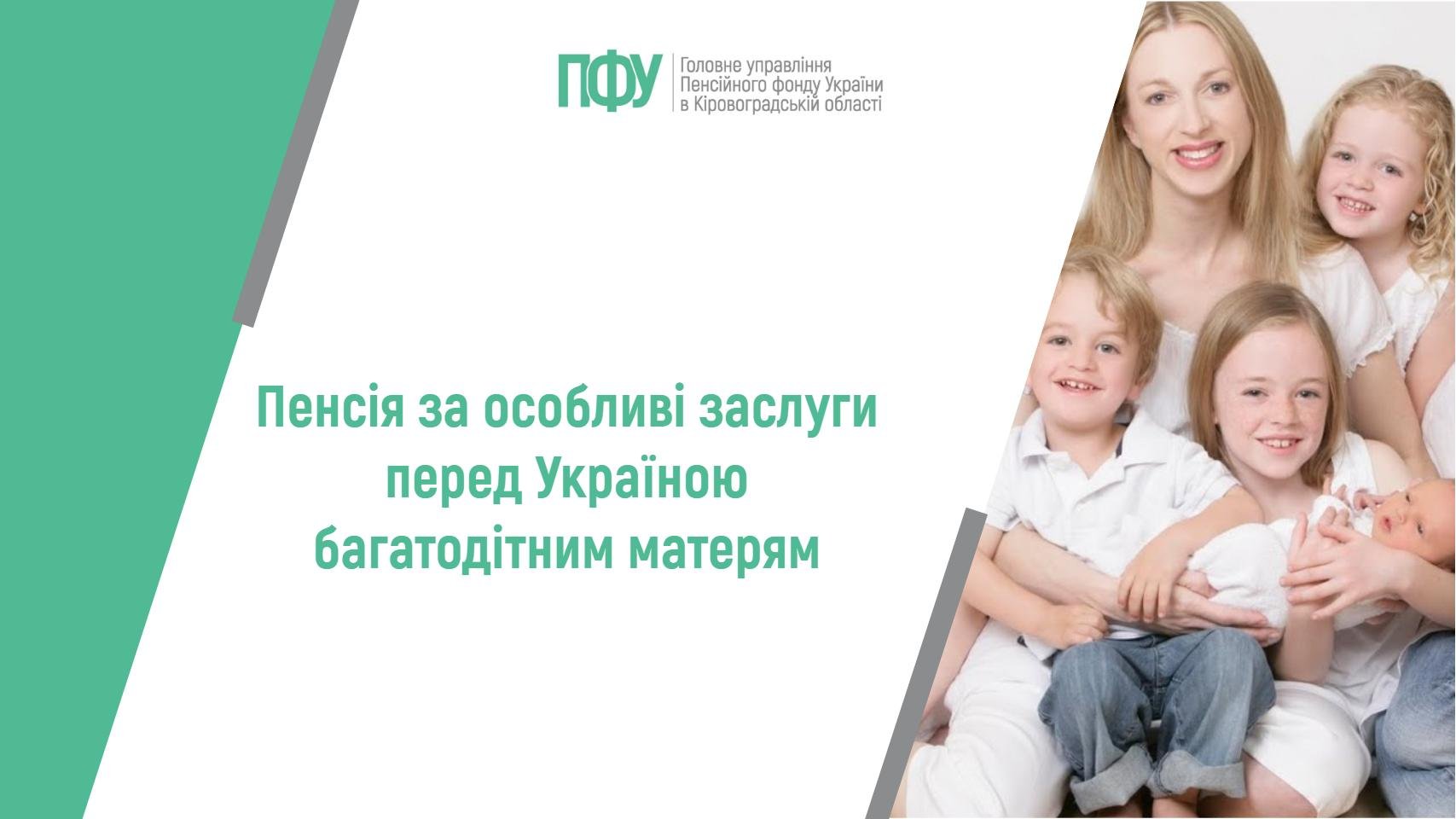 ПФУ Головне управління Пенсійного фонду України в Кіровоградській області

Пенсія за особливі заслуги перед Україною багатодітним матерям